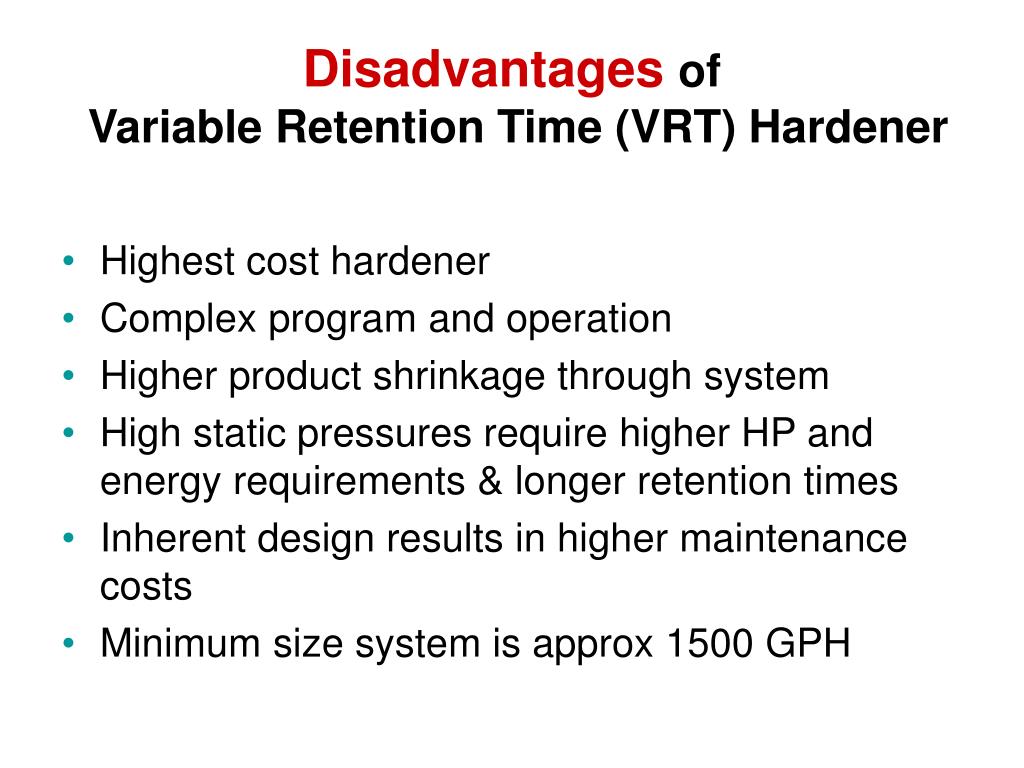 Disadvantages of
Variable Retention Time (VRT) Hardener

• Highest cost hardener
• Complex program and operation
• Higher product shrinkage through system
• High static pressures require higher HP and energy requirements & longer retention times
• Inherent design results in higher maintenance costs
• Minimum size system is approx 1500 GPH